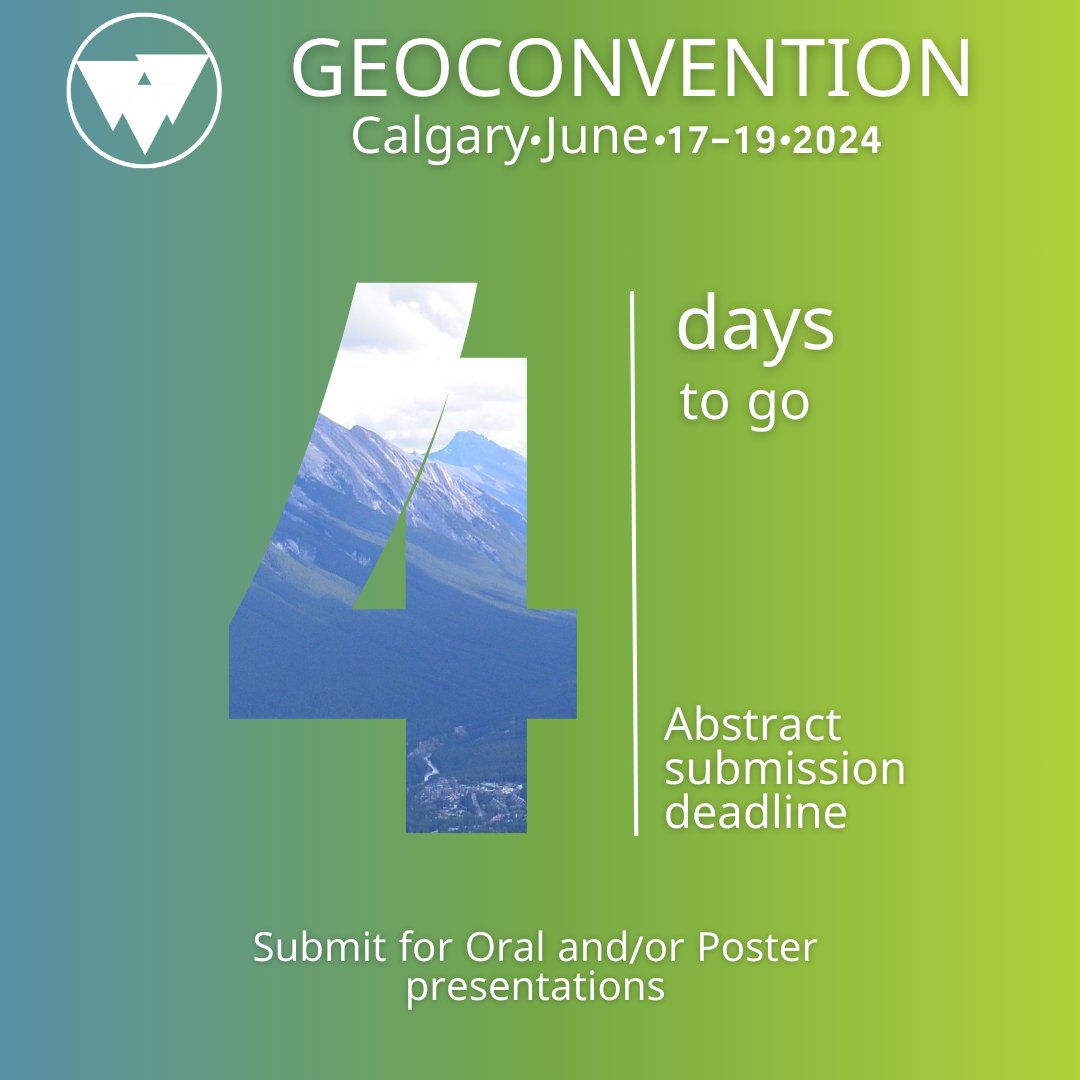 GEOCONVENTION
Calgary•June•17–19•2024

4

days
to go

Abstract submission deadline

Submit for Oral and/or Poster presentations